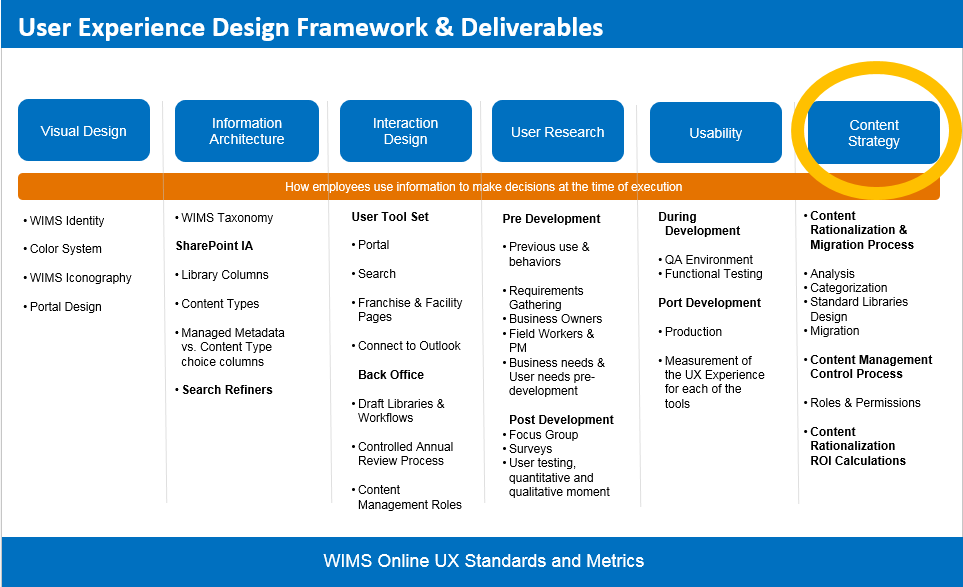 User Experience Design Framework & Deliverables

Visual Design

Information Architecture

Interaction Design

User Research

Usability

Content Strategy

How employees use information to make decisions at the time of execution

• WIMS Identity

• Color System

• WIMS Iconography

• Portal Design

• WIMS Taxonomy

SharePoint IA

• Library Columns

• Content Types

• Managed Metadata vs. Content Type choice columns

• Search Refiners

User Tool Set

• Portal

• Search

• Franchise & Facility Pages

• Connect to Outlook

Back Office

• Draft Libraries & Workflows

• Controlled Annual Review Process

• Content Management Roles

Pre Development

• Previous use & behaviors

• Requirements Gathering
• Business Owners
• Field Workers & PM
• Business needs & User needs pre-development

Post Development
• Focus Group
• Surveys
• User testing, quantitative and qualitative moment

During Development

• QA Environment
• Functional Testing

Port Development

• Production

• Measurement of the UX Experience for each of the tools

• Content Rationalization & Migration Process

• Analysis
• Categorization
• Standard Libraries Design
• Migration

• Content Management Control Process

• Roles & Permissions

• Content Rationalization ROI Calculations

WIMS Online UX Standards and Metrics